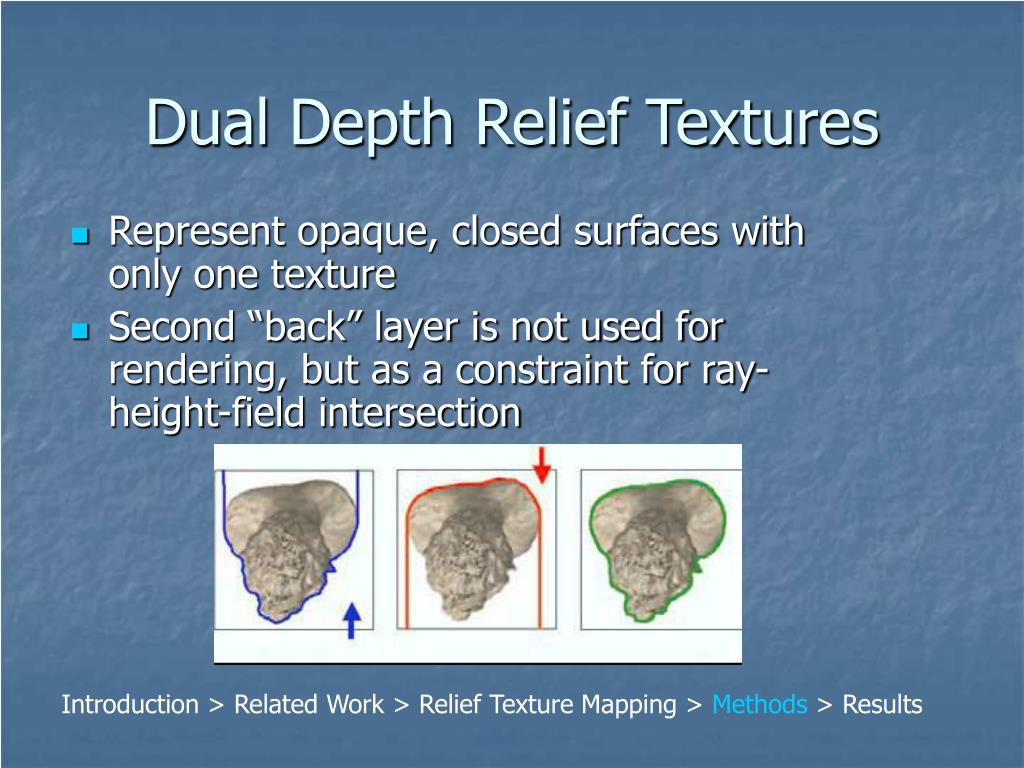 Dual Depth Relief Textures

Represent opaque, closed surfaces with only one texture

Second “back” layer is not used for rendering, but as a constraint for ray-height-field intersection

Introduction > Related Work > Relief Texture Mapping > Methods > Results